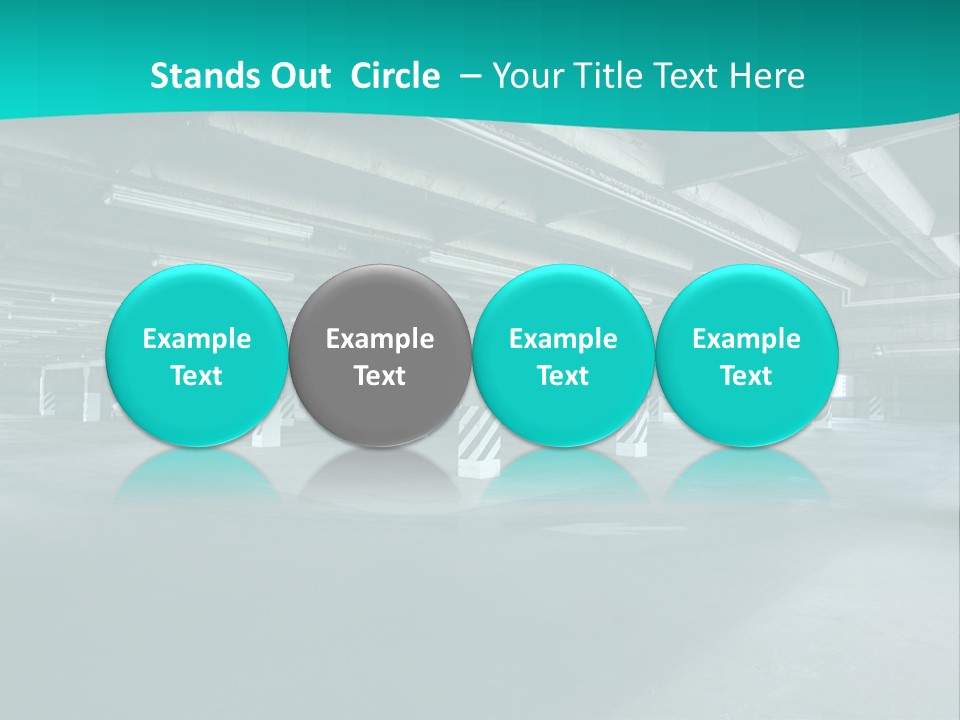 Stands Out Circle – Your Title Text Here

Example Text

Example Text

Example Text

Example Text